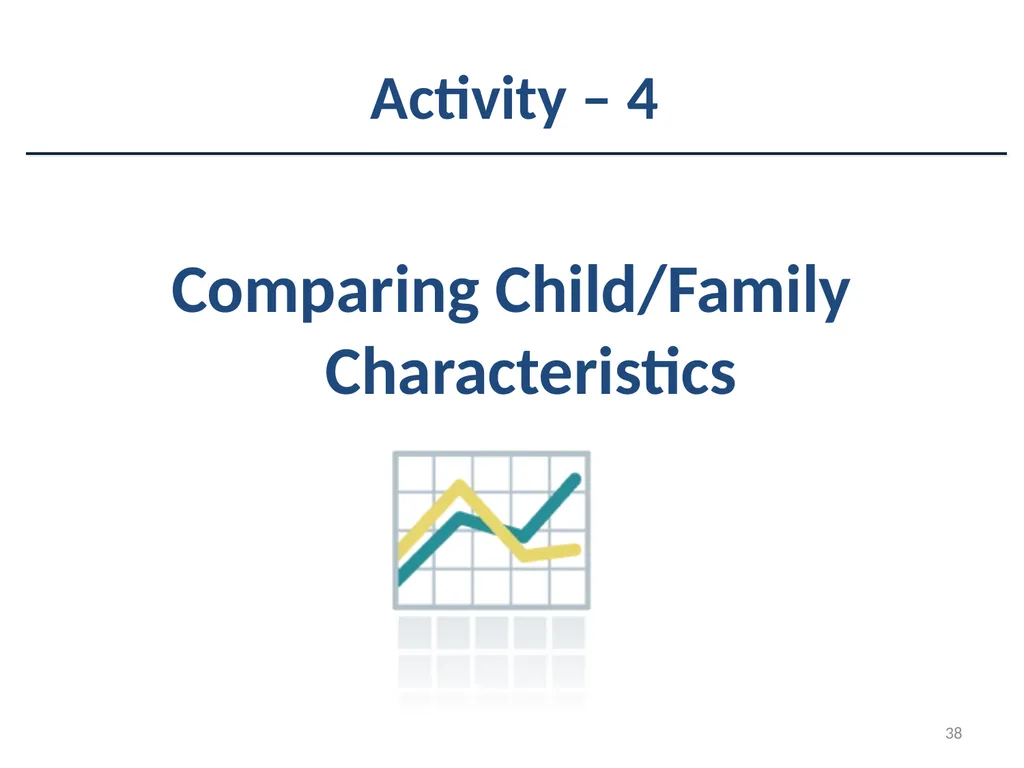 Activity – 4

Comparing Child/Family Characteristics

38